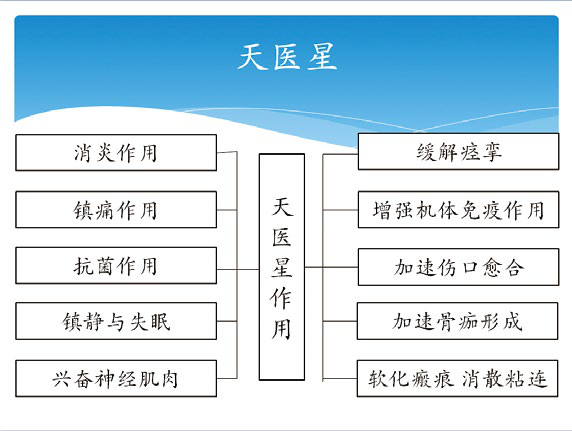 天医星

消炎作用

镇痛作用

抗菌作用

镇静与失眠

兴奋神经肌肉

天医星作用

缓解痉挛

增强机体免疫作用

加速伤口愈合

加速骨痂形成

软化瘢痕 消散粘连